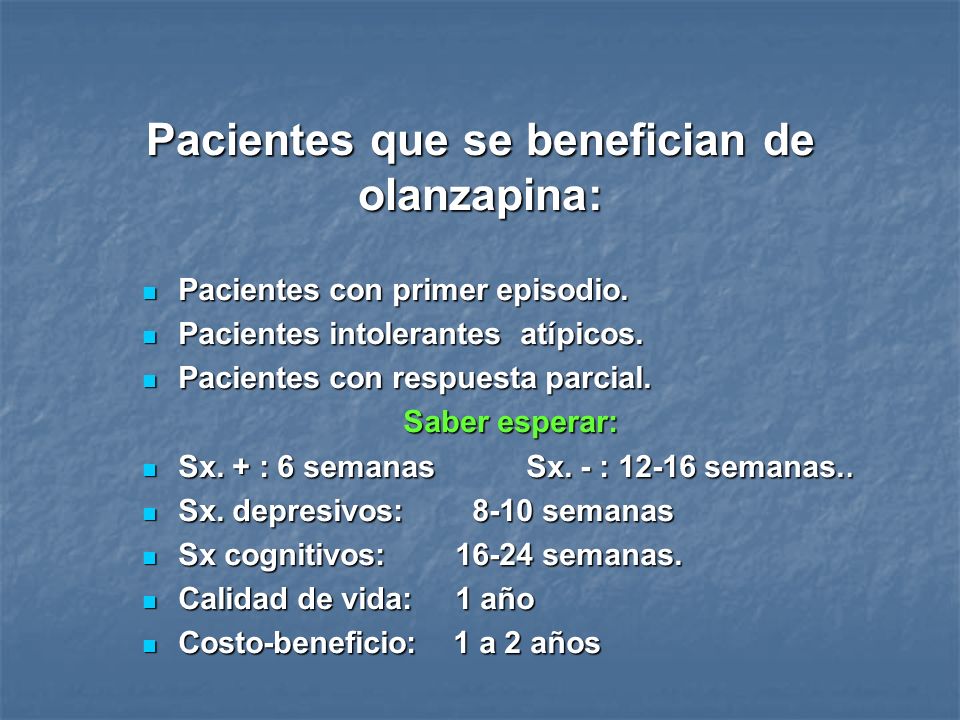 Pacientes que se benefician de olanzapina:

- Pacientes con primer episodio.
- Pacientes intolerantes atípicos.
- Pacientes con respuesta parcial.

Saber esperar:

- Sx. + : 6 semanas Sx. - : 12-16 semanas..
- Sx. depresivos: 8-10 semanas
- Sx cognitivos: 16-24 semanas.
- Calidad de vida: 1 año
- Costo-beneficio: 1 a 2 años